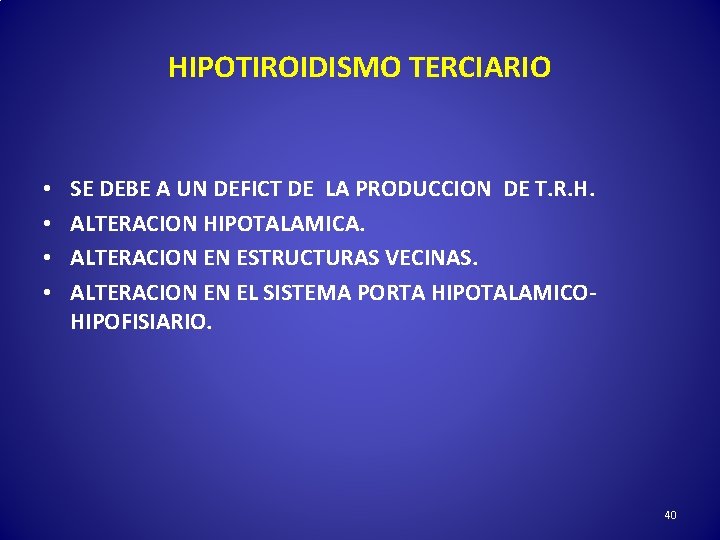 HIPOTIROIDISMO TERCIARIO

• SE DEBE A UN DEFICT DE LA PRODUCCION DE T.R.H.
• ALTERACION HIPOTALAMICA.
• ALTERACION EN ESTRUCTURAS VECINAS.
• ALTERACION EN EL SISTEMA PORTA HIPOTALAMICO-HIPOFISIARIO.

40